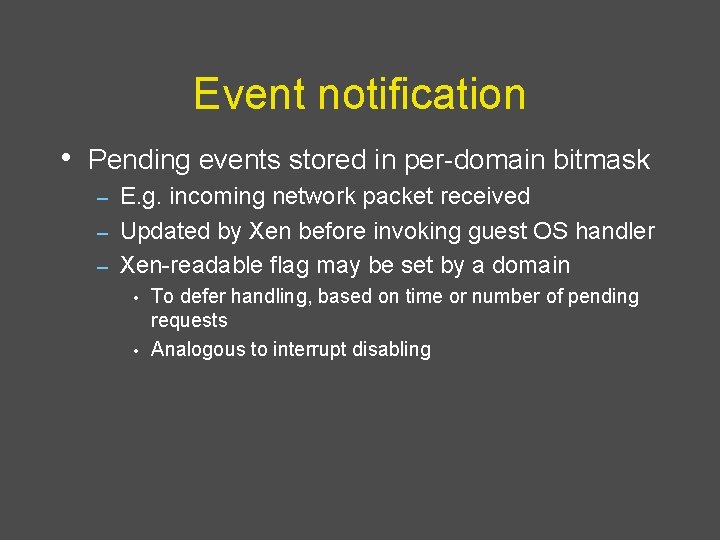 Event notification

• Pending events stored in per-domain bitmask
– E.g. incoming network packet received
– Updated by Xen before invoking guest OS handler
– Xen-readable flag may be set by a domain
• To defer handling, based on time or number of pending requests
• Analogous to interrupt disabling